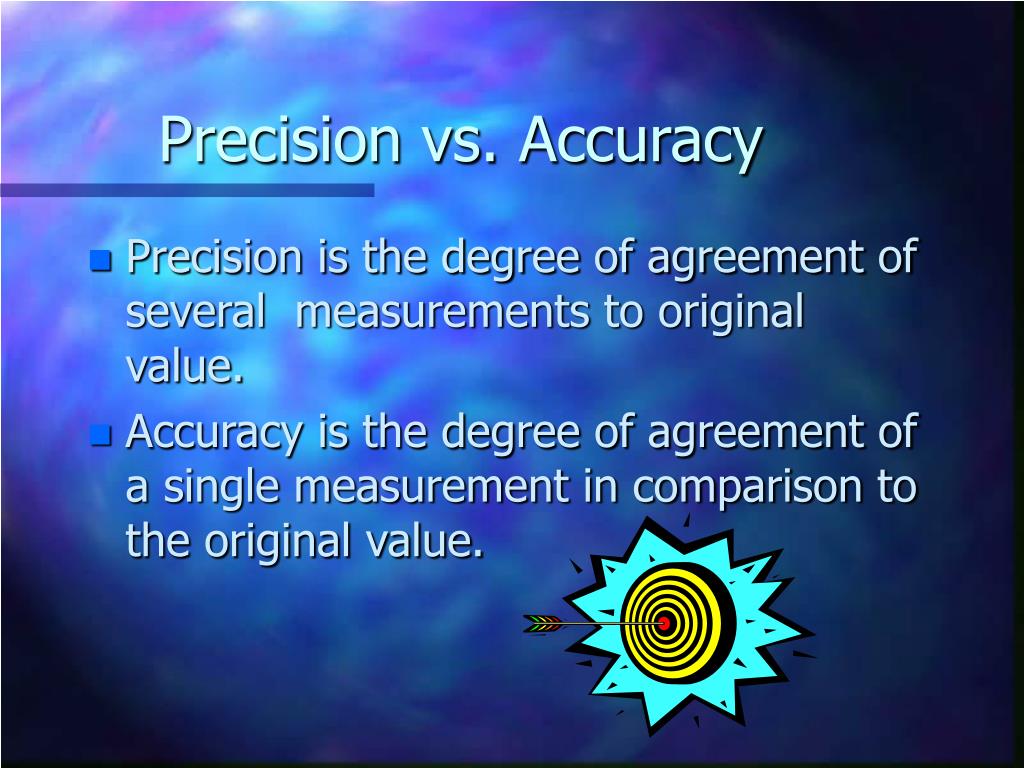 Precision vs. Accuracy

Precision is the degree of agreement of several measurements to original value.

Accuracy is the degree of agreement of a single measurement in comparison to the original value.